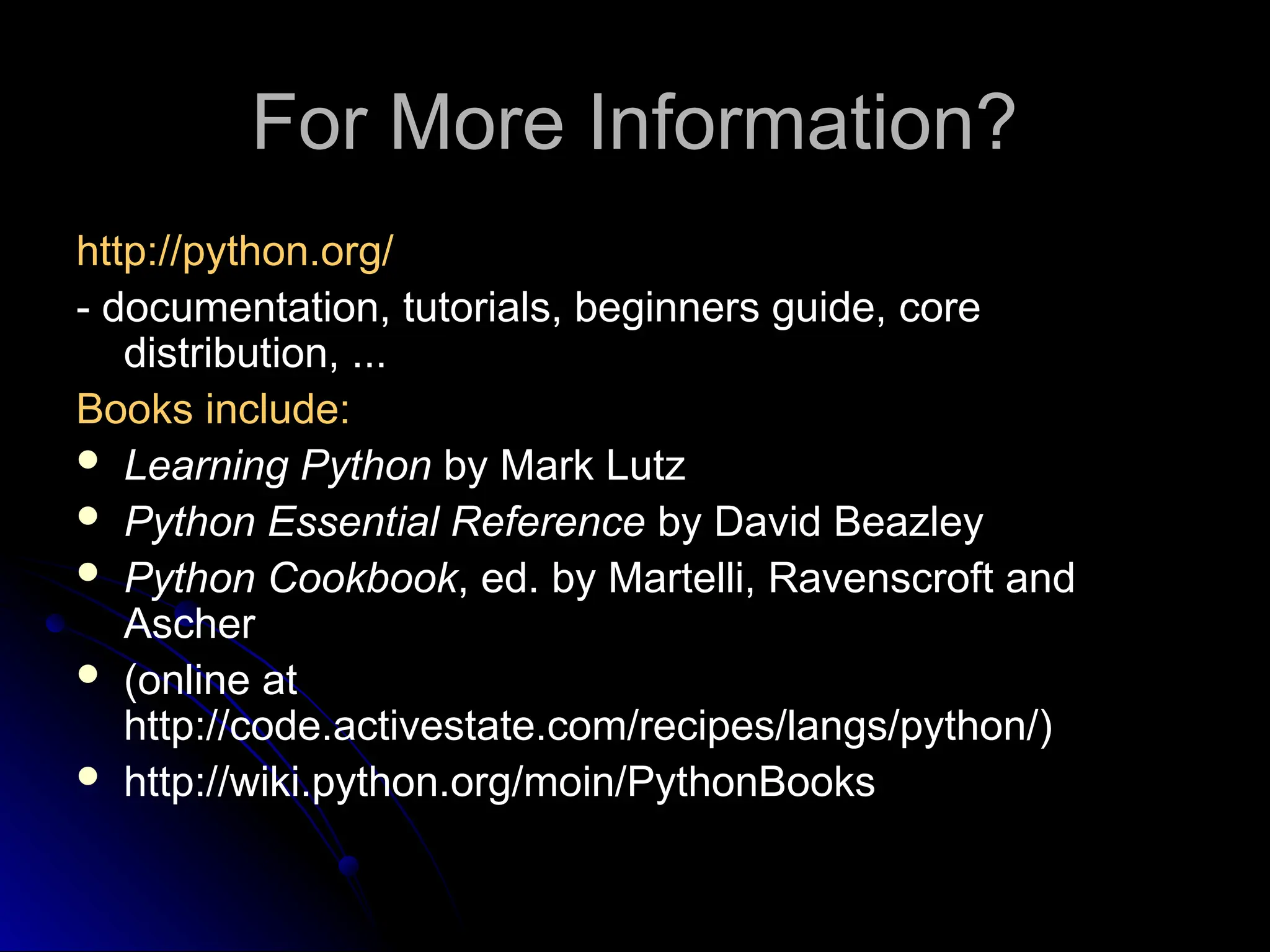 For More Information?

http://python.org/

- documentation, tutorials, beginners guide, core distribution, ...

Books include:

- Learning Python by Mark Lutz
- Python Essential Reference by David Beazley
- Python Cookbook, ed. by Martelli, Ravenscroft and Ascher
- (online at http://code.activestate.com/recipes/langs/python/)
- http://wiki.python.org/moin/PythonBooks